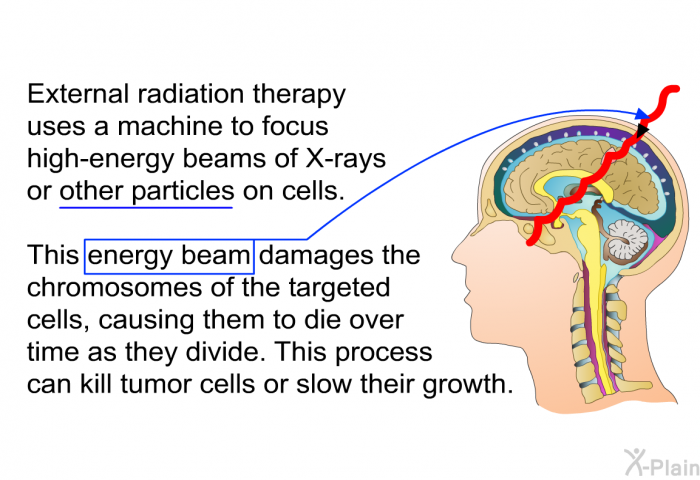 External radiation therapy uses a machine to focus high-energy beams of X-rays or other particles on cells.

This energy beam damages the chromosomes of the targeted cells, causing them to die over time as they divide. This process can kill tumor cells or slow their growth.

X-Plain